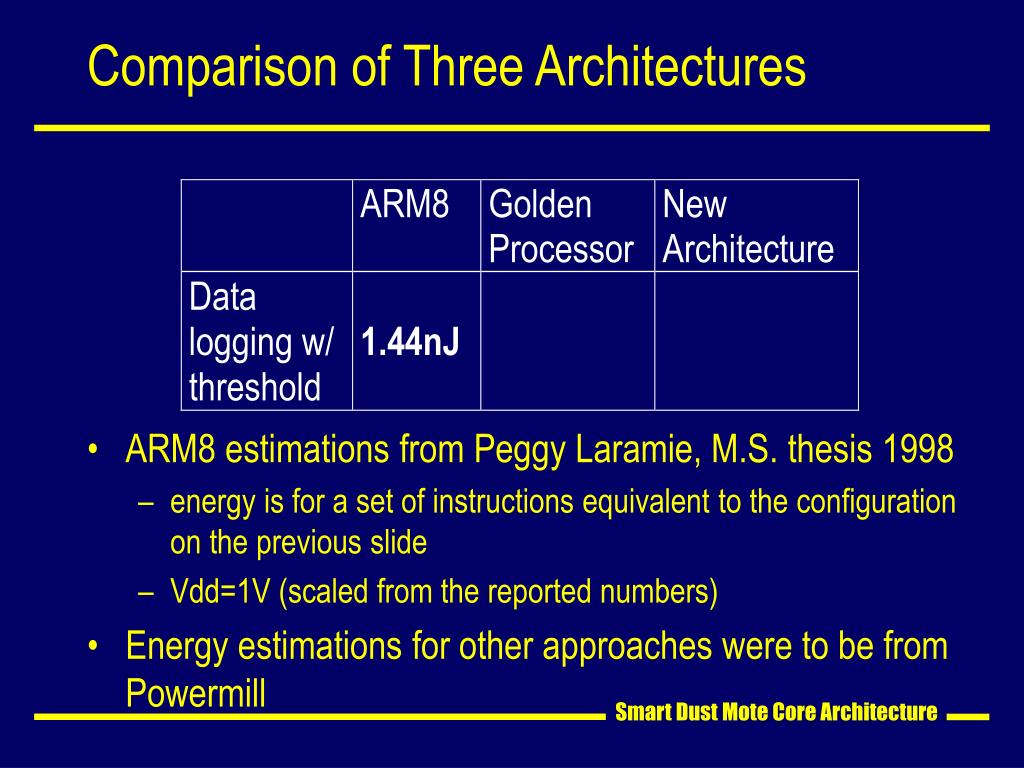 Comparison of Three Architectures

| | ARM8 | Golden Processor | New Architecture |
|---|---|---|---|
| Data logging w/ threshold | **1.44nJ** | | |

• ARM8 estimations from Peggy Laramie, M.S. thesis 1998
– energy is for a set of instructions equivalent to the configuration on the previous slide
– Vdd=1V (scaled from the reported numbers)
• Energy estimations for other approaches were to be from Powermill

Smart Dust Mote Core Architecture